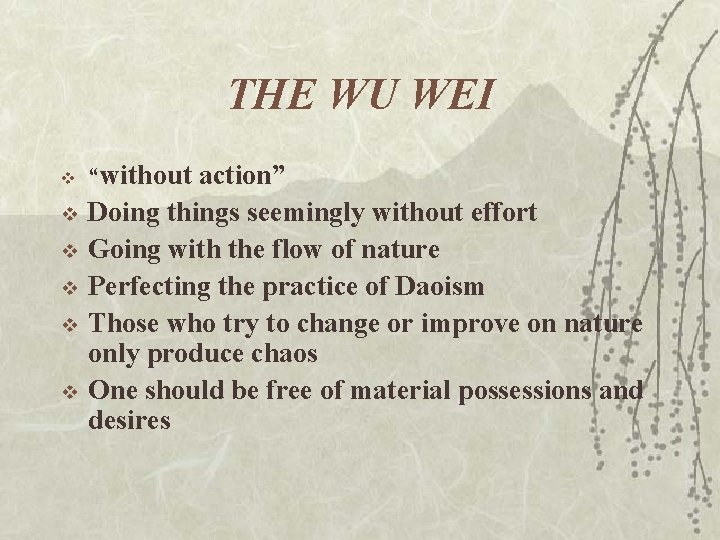 THE WU WEI

❖ “without action”
❖ Doing things seemingly without effort
❖ Going with the flow of nature
❖ Perfecting the practice of Daoism
❖ Those who try to change or improve on nature only produce chaos
❖ One should be free of material possessions and desires